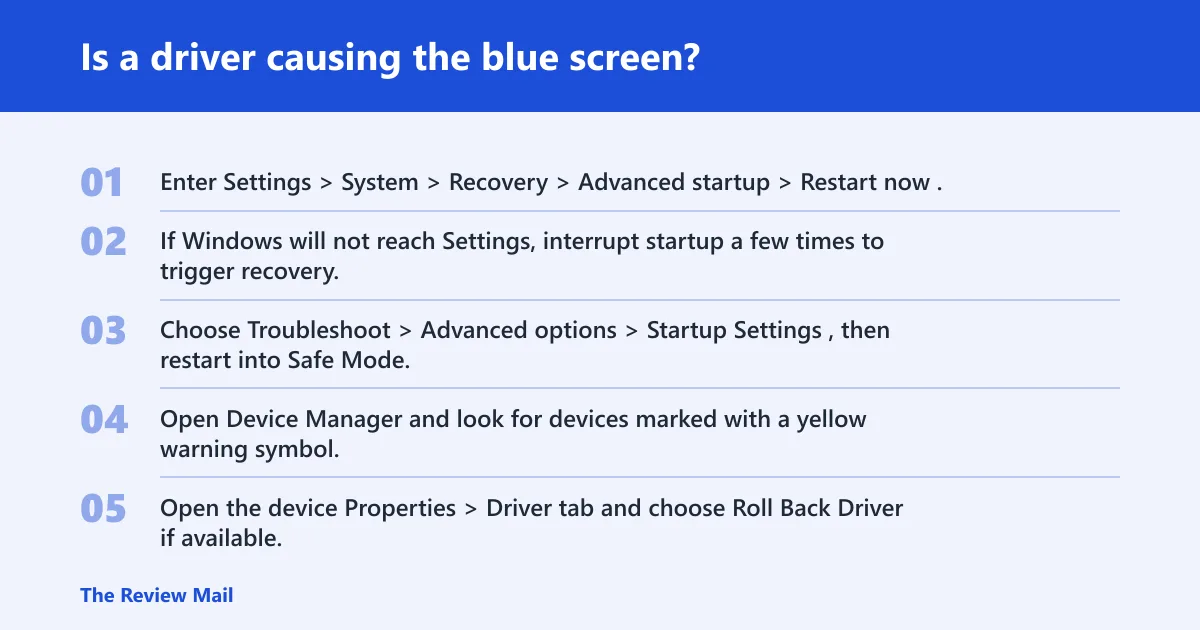 Is a driver causing the blue screen?

01 Enter Settings > System > Recovery > Advanced startup > Restart now .

02 If Windows will not reach Settings, interrupt startup a few times to trigger recovery.

03 Choose Troubleshoot > Advanced options > Startup Settings , then restart into Safe Mode.

04 Open Device Manager and look for devices marked with a yellow warning symbol.

05 Open the device Properties > Driver tab and choose Roll Back Driver if available.

The Review Mail